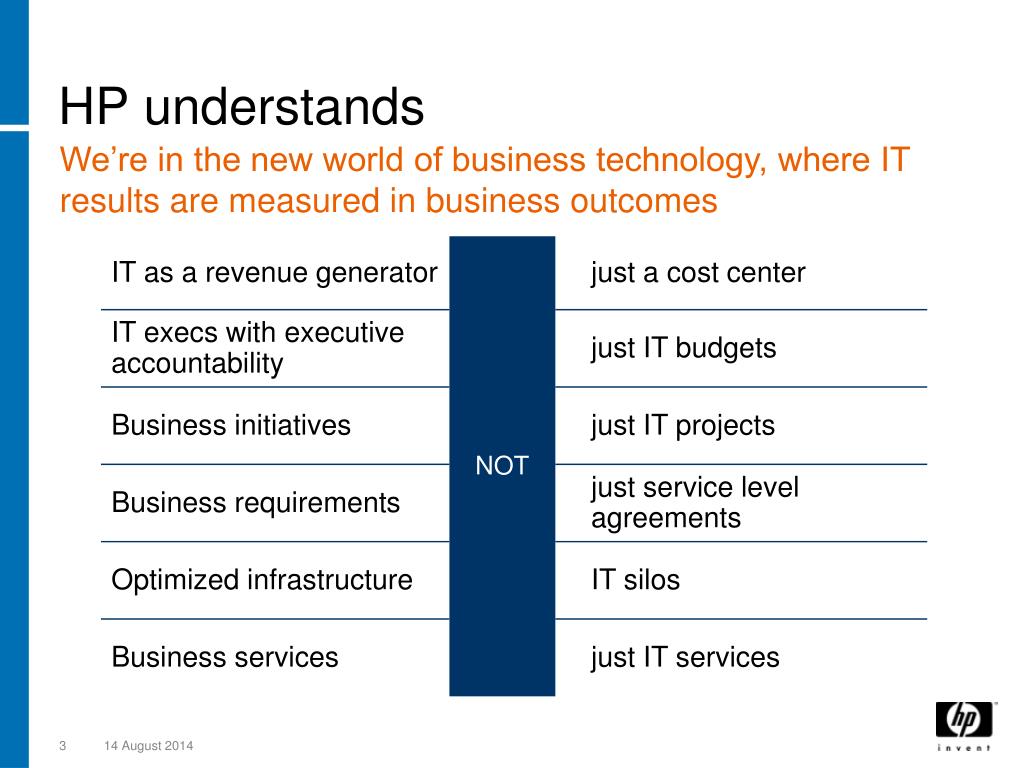 HP understands

We're in the new world of business technology, where IT results are measured in business outcomes

| | | |
|---|---|---|
| IT as a revenue generator | NOT | just a cost center |
| IT execs with executive accountability | | just IT budgets |
| Business initiatives | | just IT projects |
| Business requirements | | just service level agreements |
| Optimized infrastructure | | IT silos |
| Business services | | just IT services |

3 14 August 2014

hp invent